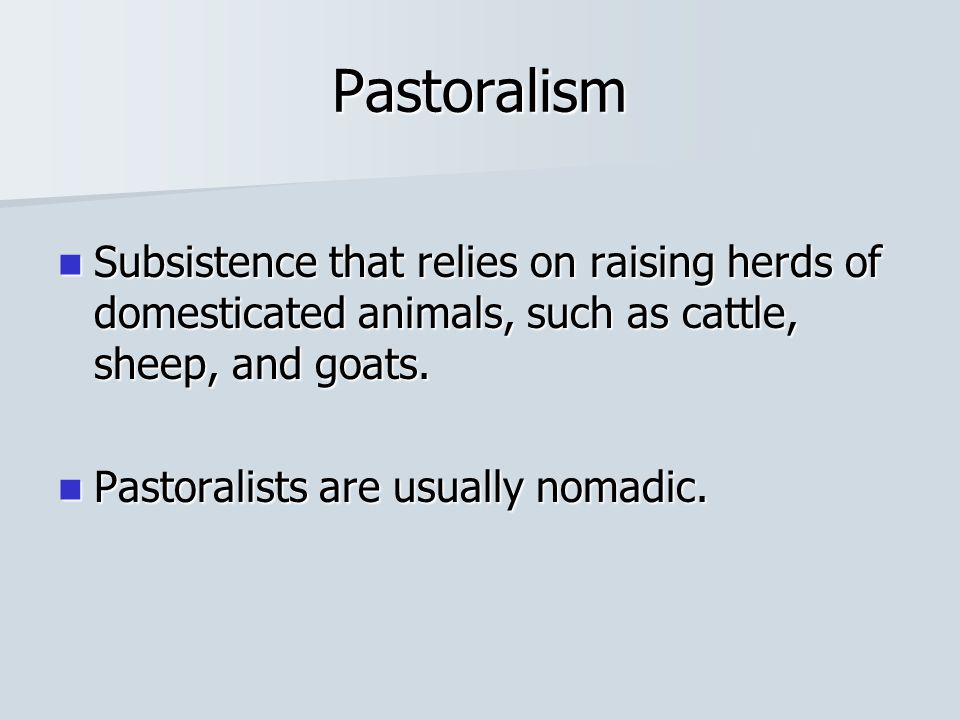 Pastoralism

- Subsistence that relies on raising herds of domesticated animals, such as cattle, sheep, and goats.

- Pastoralists are usually nomadic.